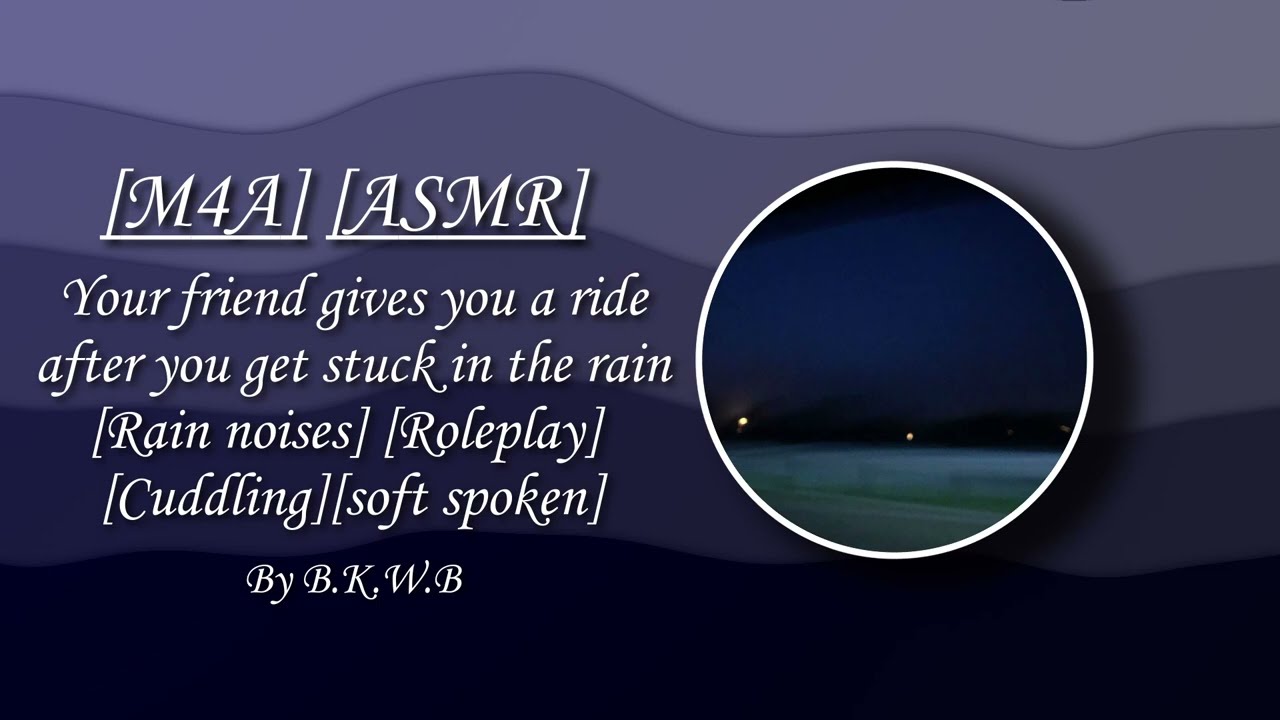 [M4A] [ASMR]

Your friend gives you a ride after you get stuck in the rain [Rain noises] [Roleplay] [Cuddling][soft spoken]

By B.K.W.B